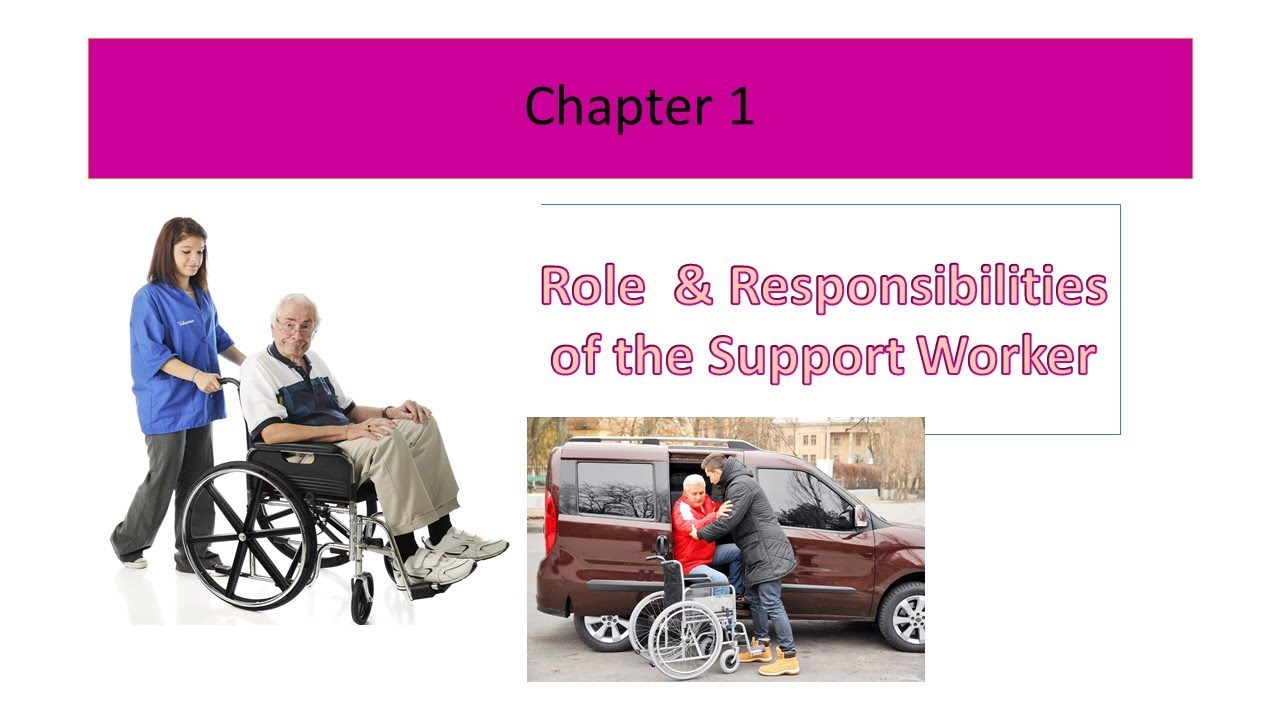 Chapter 1

Role & Responsibilities of the Support Worker